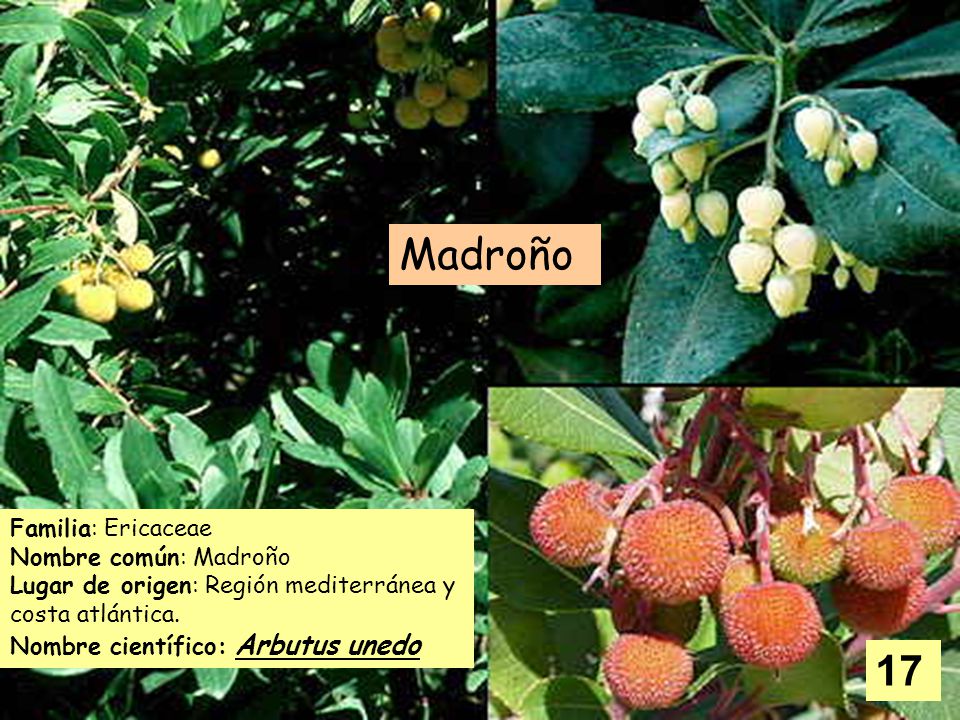 Madroño

Familia: Ericaceae
Nombre común: Madroño
Lugar de origen: Región mediterránea y costa atlántica.
Nombre científico: Arbutus unedo

17